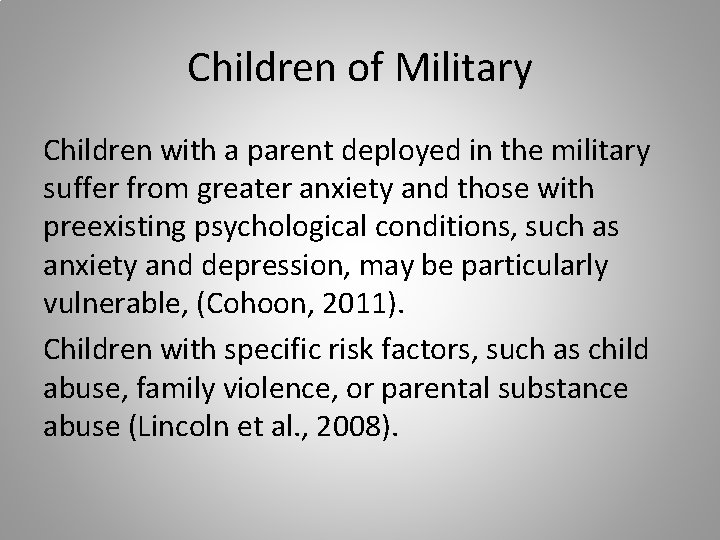 Children of Military

Children with a parent deployed in the military suffer from greater anxiety and those with preexisting psychological conditions, such as anxiety and depression, may be particularly vulnerable, (Cohoon, 2011).

Children with specific risk factors, such as child abuse, family violence, or parental substance abuse (Lincoln et al., 2008).